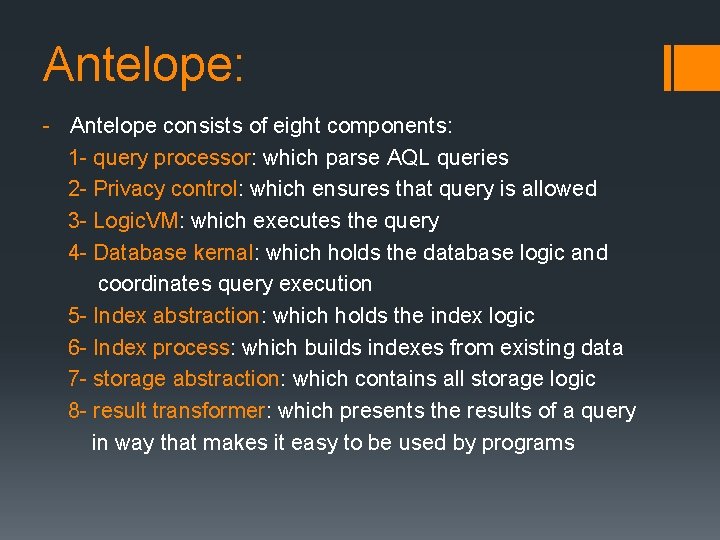 Antelope:

- Antelope consists of eight components:

1- query processor: which parse AQL queries

2- Privacy control: which ensures that query is allowed

3- LogicVM: which executes the query

4- Database kernal: which holds the database logic and coordinates query execution

5- Index abstraction: which holds the index logic

6- Index process: which builds indexes from existing data

7- storage abstraction: which contains all storage logic

8- result transformer: which presents the results of a query in way that makes it easy to be used by programs